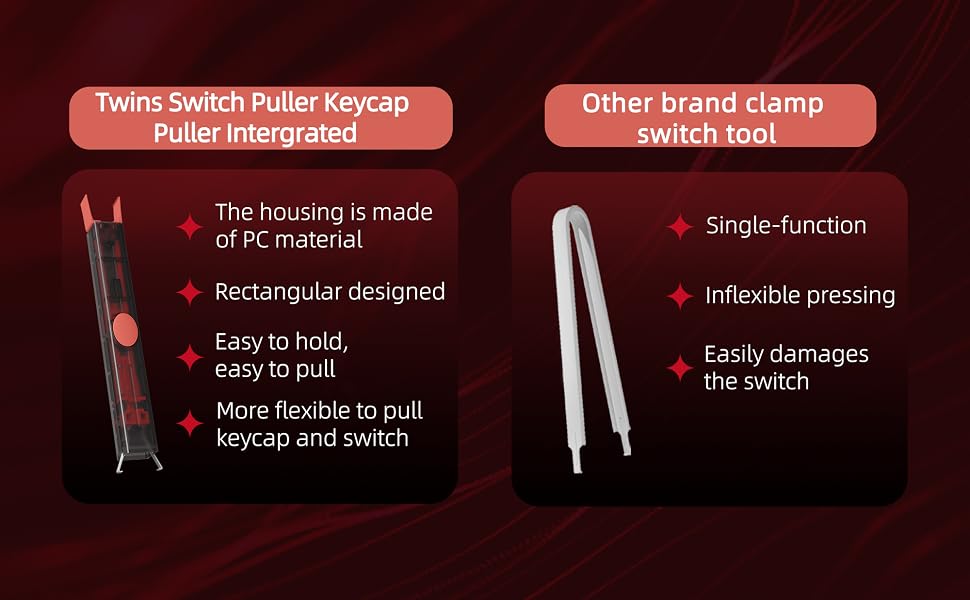 Twins Switch Puller Keycap Puller Intergrated

The housing is made of PC material

Rectangular designed

Easy to hold, easy to pull

More flexible to pull keycap and switch

Other brand clamp switch tool

Single-function

Inflexible pressing

Easily damages the switch